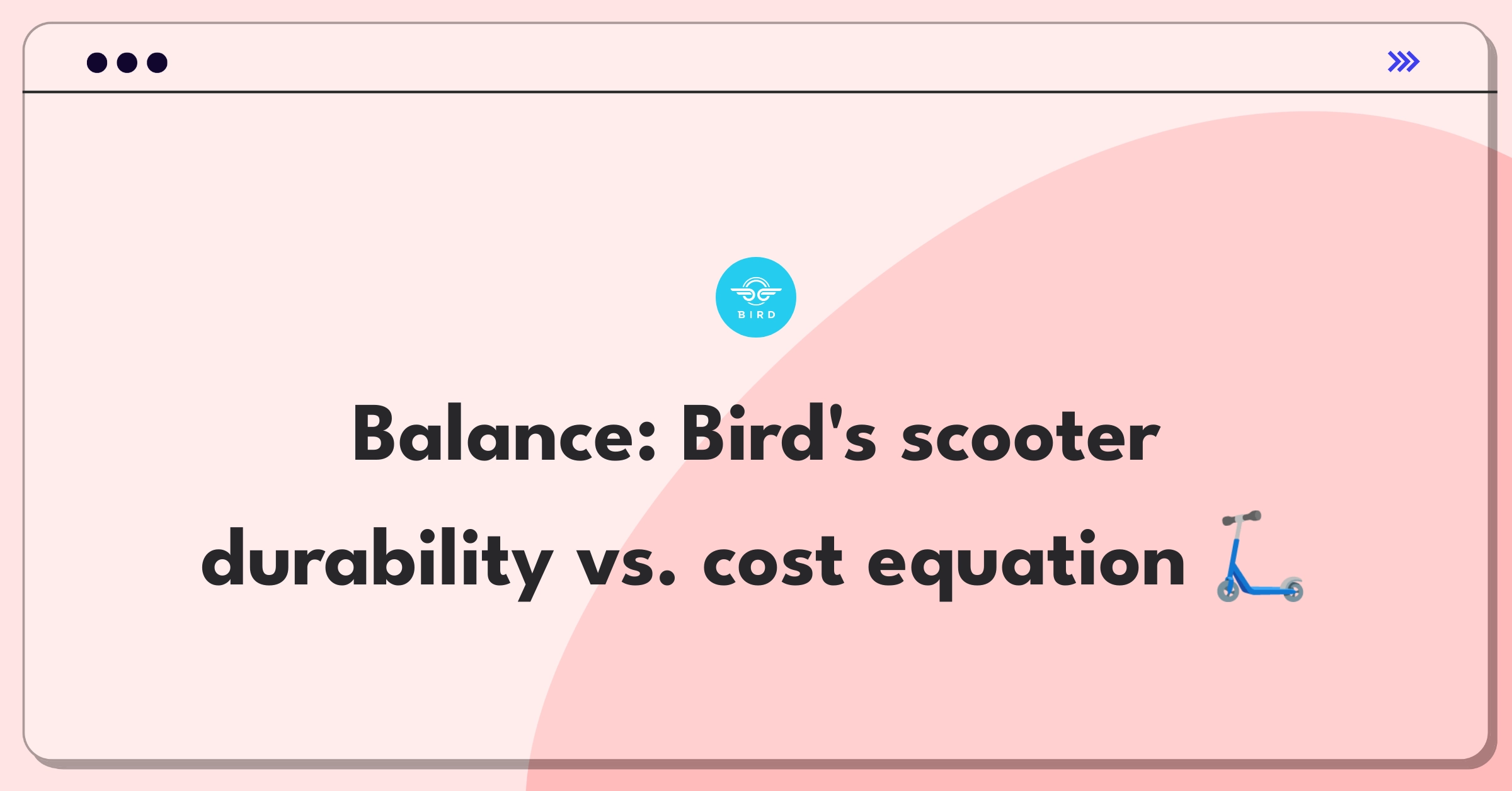 BIRD

Balance: Bird's scooter durability vs. cost equation 🛴